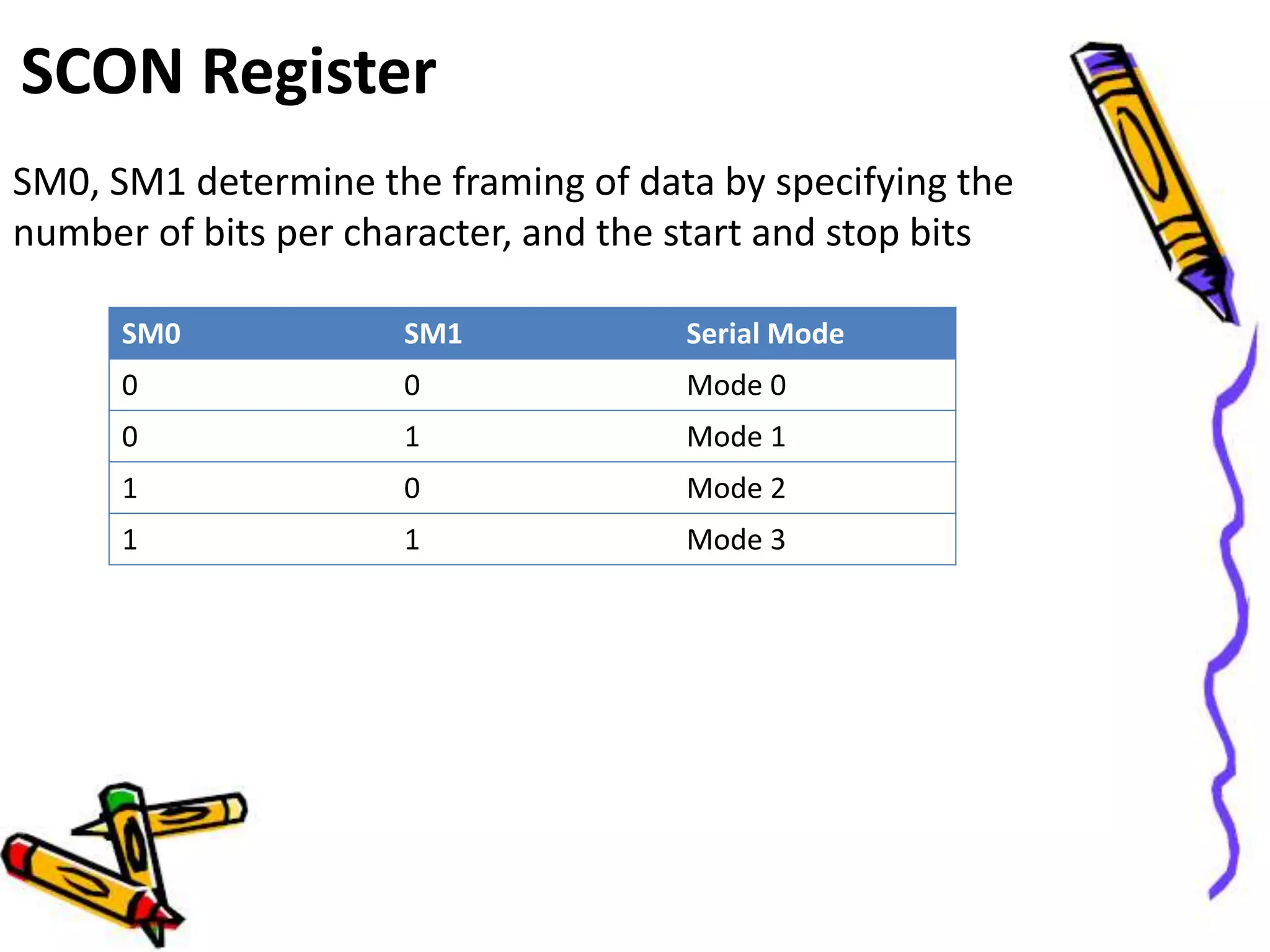 SCON Register

SM0, SM1 determine the framing of data by specifying the number of bits per character, and the start and stop bits

| SM0 | SM1 | Serial Mode |
|---|---|---|
| 0 | 0 | Mode 0 |
| 0 | 1 | Mode 1 |
| 1 | 0 | Mode 2 |
| 1 | 1 | Mode 3 |